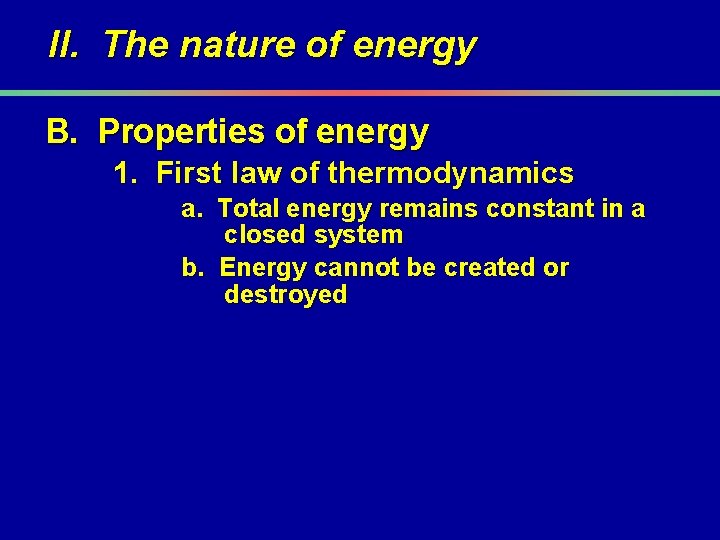 II. The nature of energy

B. Properties of energy

1. First law of thermodynamics

a. Total energy remains constant in a closed system

b. Energy cannot be created or destroyed